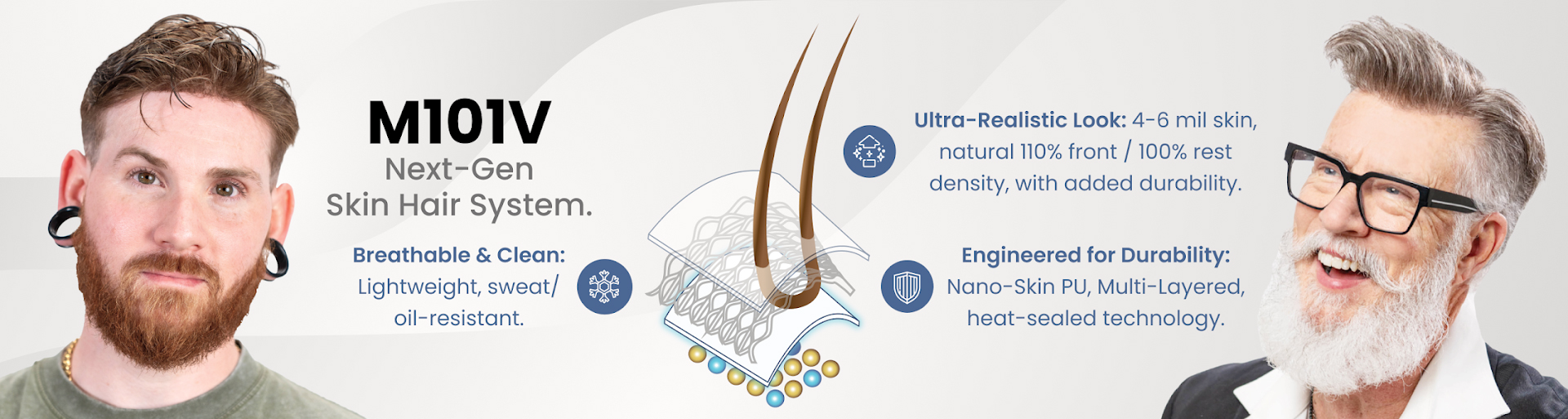 M101V
Next-Gen
Skin Hair System.

Breathable & Clean: Lightweight, sweat/ oil-resistant.

Ultra-Realistic Look: 4-6 mil skin, natural 110% front / 100% rest density, with added durability.

Engineered for Durability: Nano-Skin PU, Multi-Layered, heat-sealed technology.